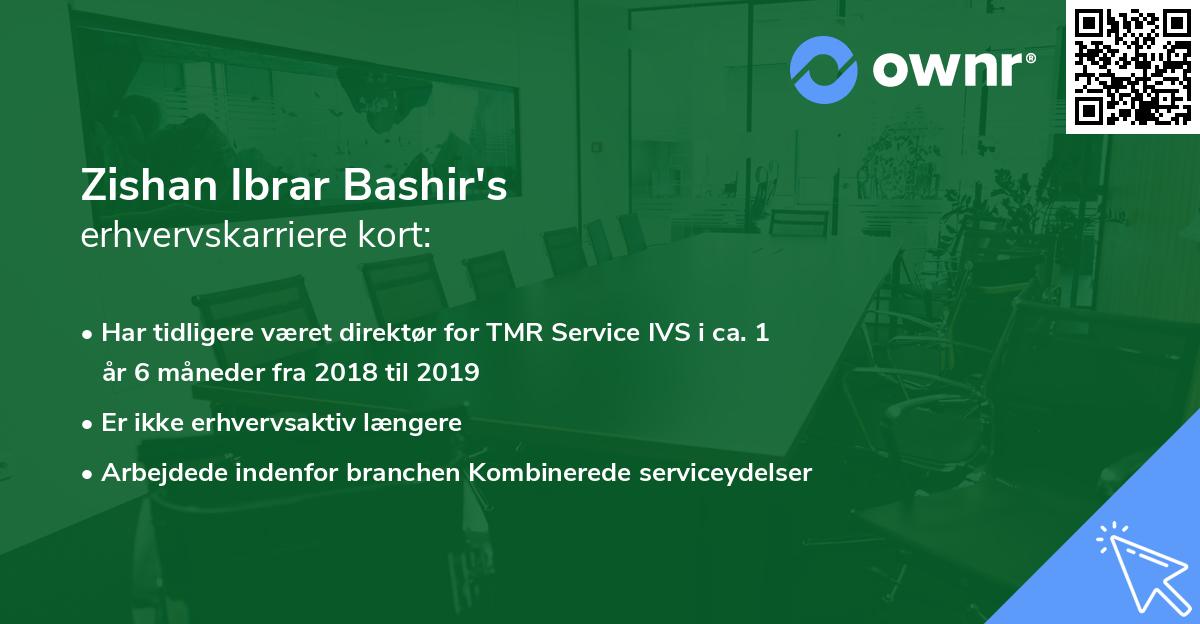 ownr®

Zishan Ibrar Bashir's
erhvervskarriere kort:

• Har tidligere været direktør for TMR Service IVS i ca. 1 år 6 måneder fra 2018 til 2019

• Er ikke erhvervsaktiv længere

• Arbejdede indenfor branchen Kombinerede serviceydelser